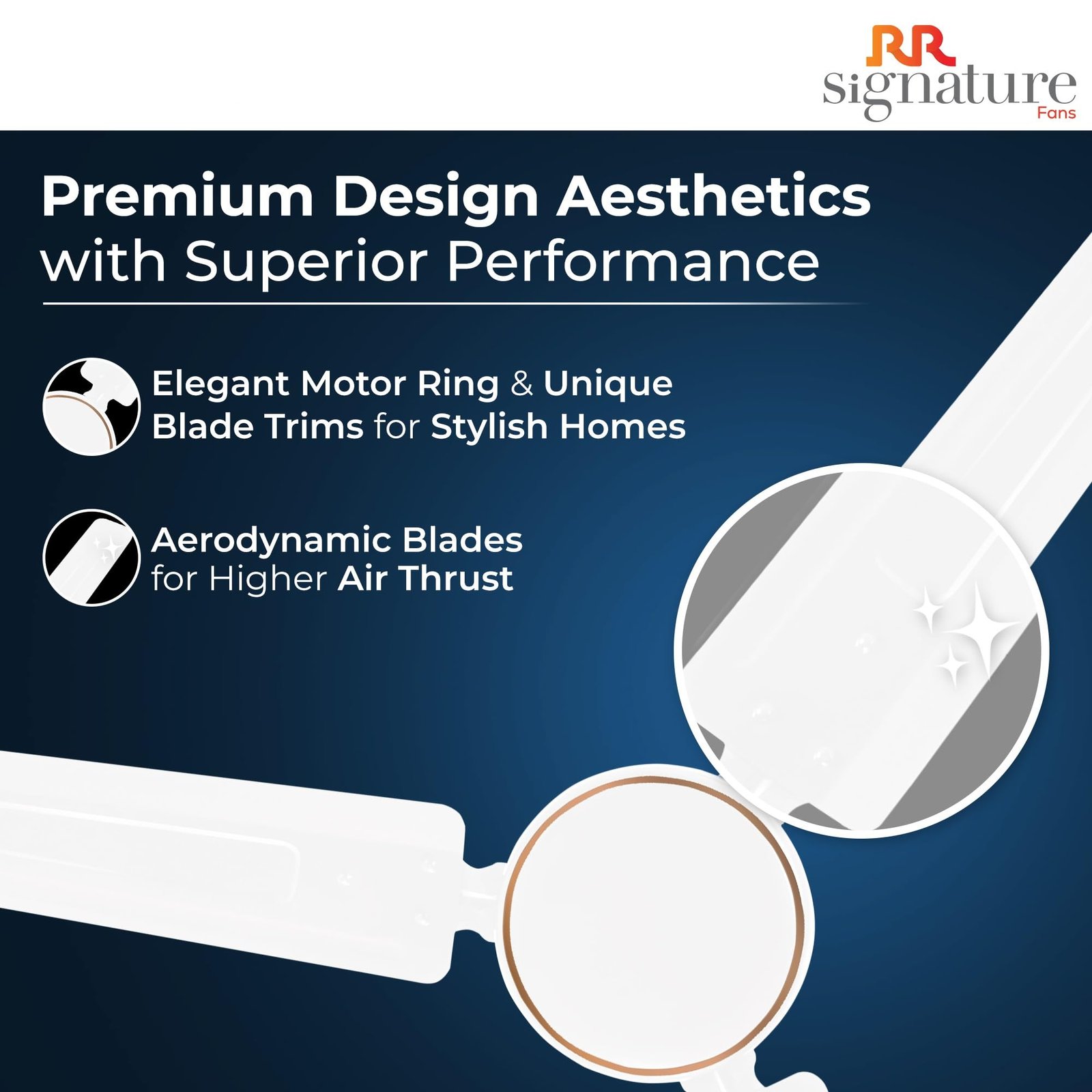 RR
signature
Fans

Premium Design Aesthetics
with Superior Performance

Elegant Motor Ring & Unique Blade Trims for Stylish Homes

Aerodynamic Blades for Higher Air Thrust